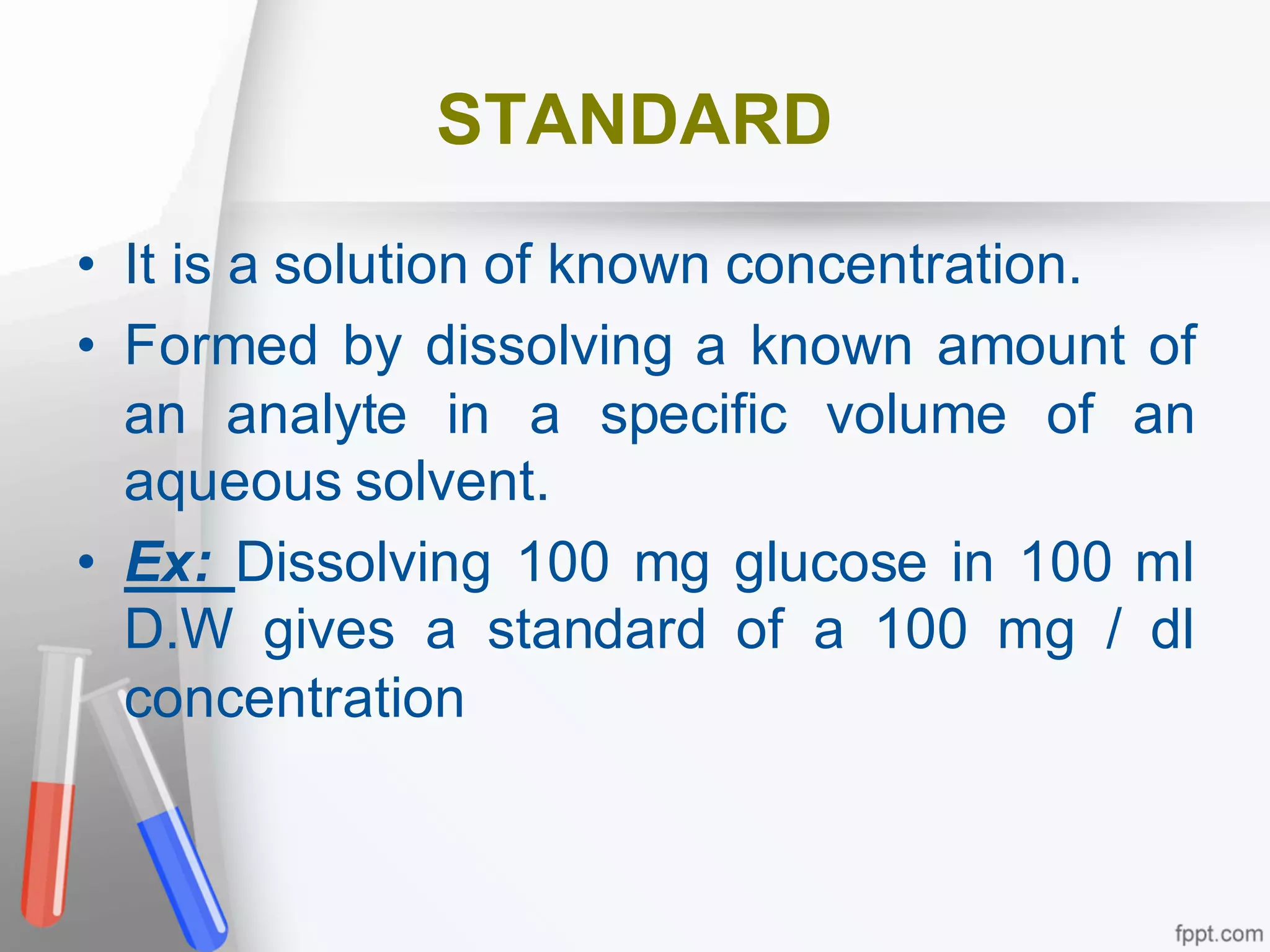 STANDARD

• It is a solution of known concentration.

• Formed by dissolving a known amount of an analyte in a specific volume of an aqueous solvent.

• Ex: Dissolving 100 mg glucose in 100 ml D.W gives a standard of a 100 mg / dl concentration

fppt.com